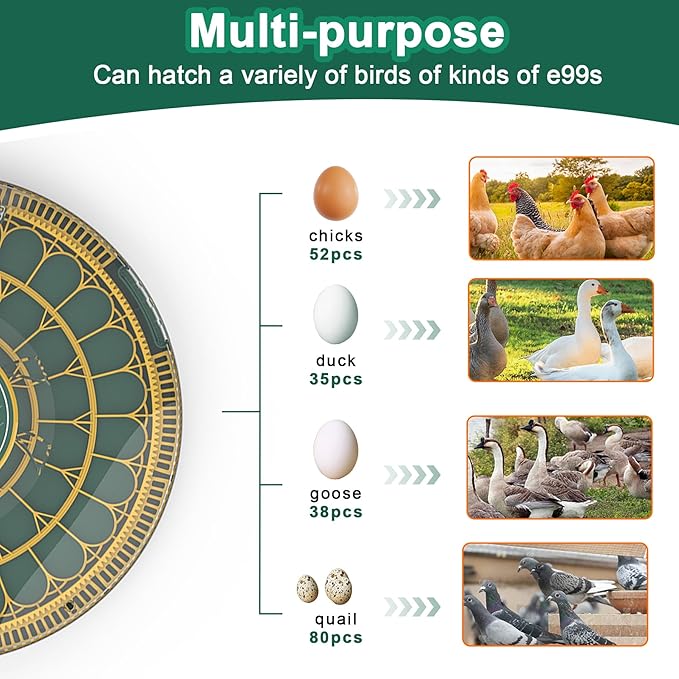 Multi-purpose
Can hatch a variely of birds of kinds of e99s

chicks
52pcs

duck
35pcs

goose
38pcs

quail
80pcs